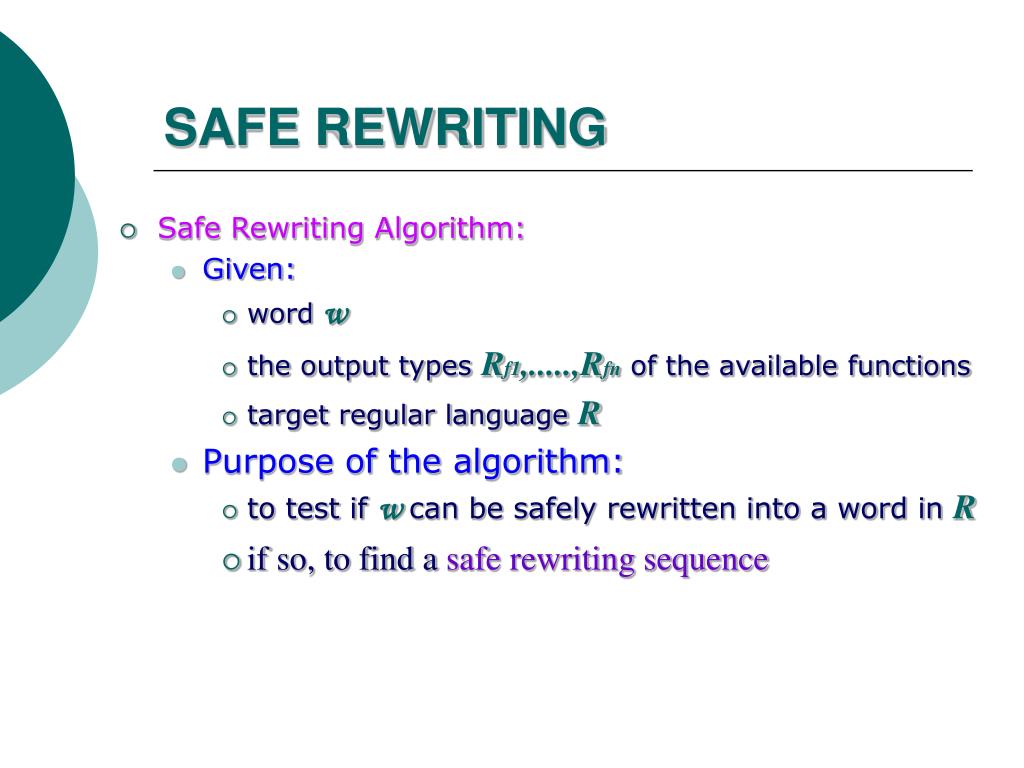 SAFE REWRITING

Safe Rewriting Algorithm:

Given:

word $w$

the output types $R_{f1},.....,R_{fn}$ of the available functions

target regular language $R$

Purpose of the algorithm:

to test if $w$ can be safely rewritten into a word in $R$

if so, to find a safe rewriting sequence